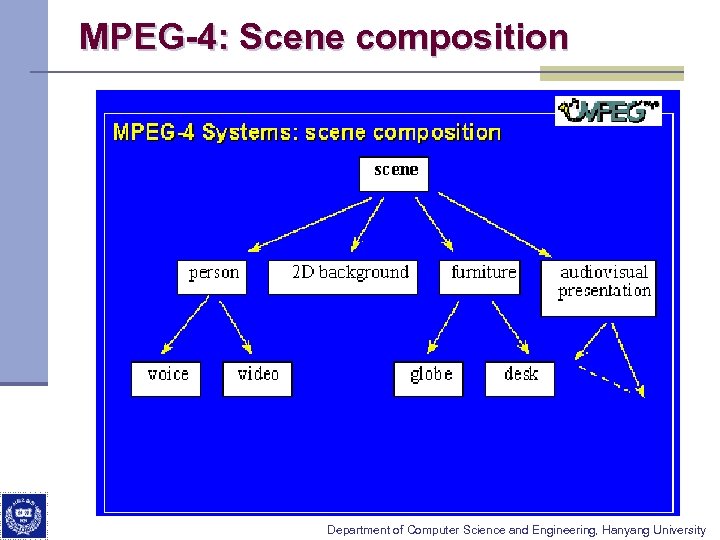 MPEG-4: Scene composition

MPEG

MPEG-4 Systems: scene composition

scene

person

2D background

furniture

audiovisual presentation

voice

video

globe

desk

Department of Computer Science and Engineering, Hanyang University